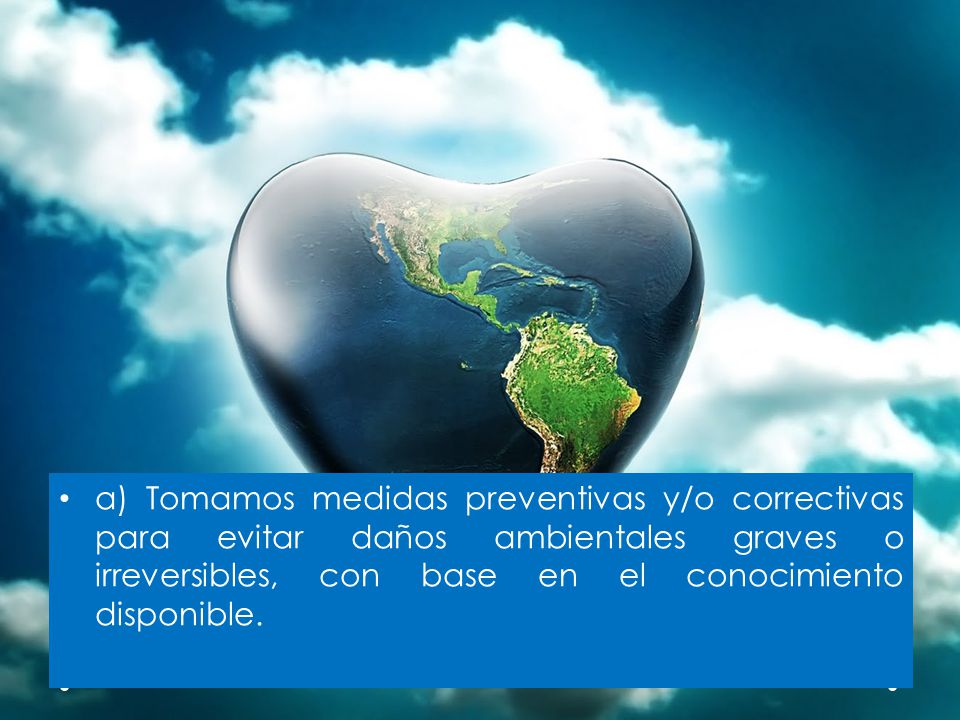 • a) Tomamos medidas preventivas y/o correctivas para evitar daños ambientales graves o irreversibles, con base en el conocimiento disponible.